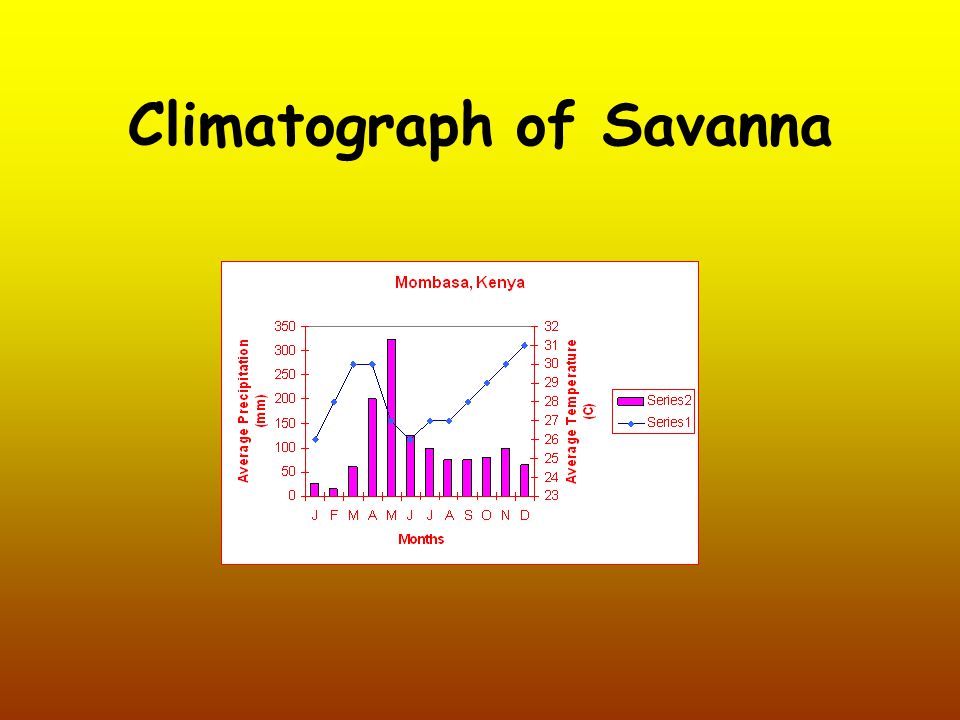 Climatograph of Savanna

Mombasa, Kenya

Average Precipitation (mm)

350
300
250
200
150
100
50
0

J F M A M J J A S O N D

Months

32
31
30
29
28
27
26
25
24
23

Average Temperature (C)

Series2
Series1